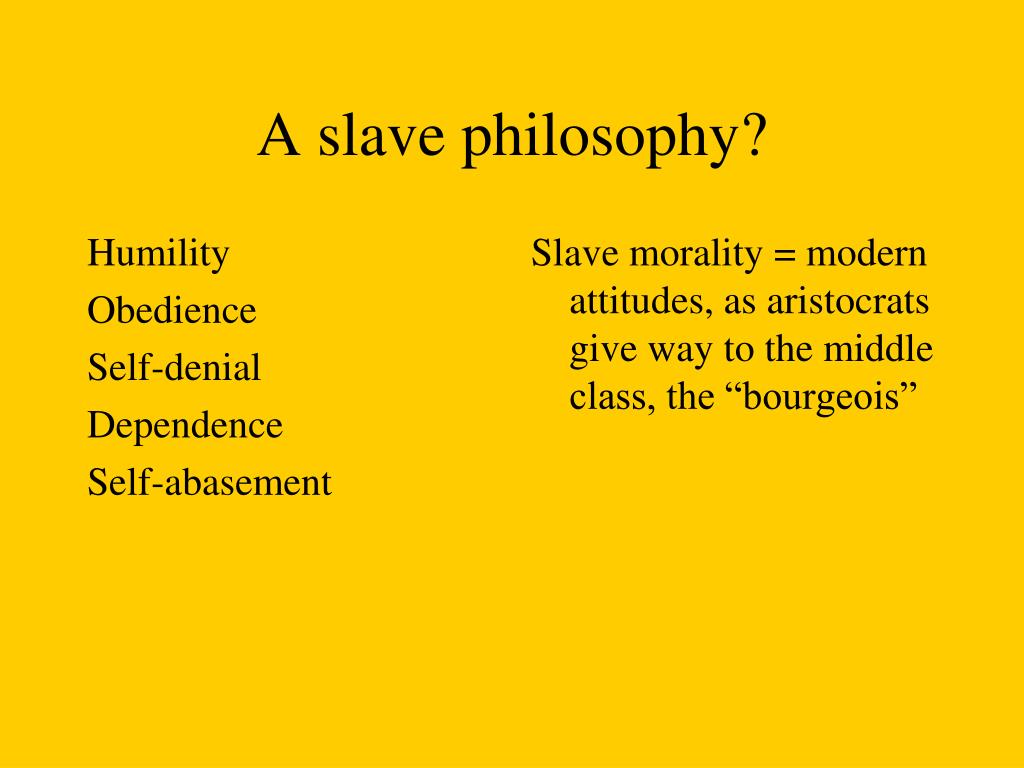 A slave philosophy?

Humility
Obedience
Self-denial
Dependence
Self-abasement

Slave morality = modern attitudes, as aristocrats give way to the middle class, the “bourgeois”